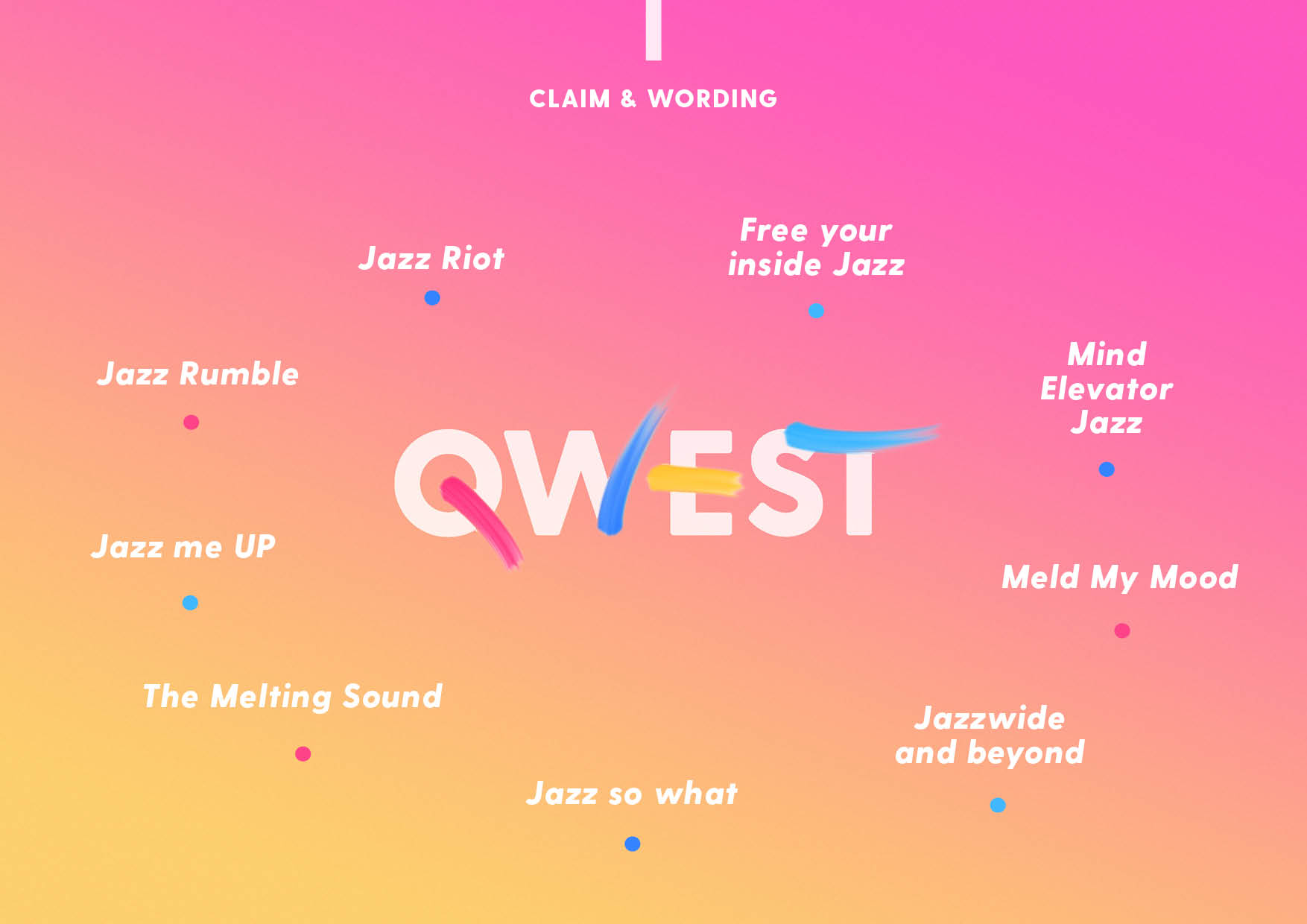 CLAIM & WORDING

Jazz Riot

Free your inside Jazz

Jazz Rumble

Mind Elevator Jazz

QWEST

Jazz me UP

Meld My Mood

The Melting Sound

Jazzwide and beyond

Jazz so what